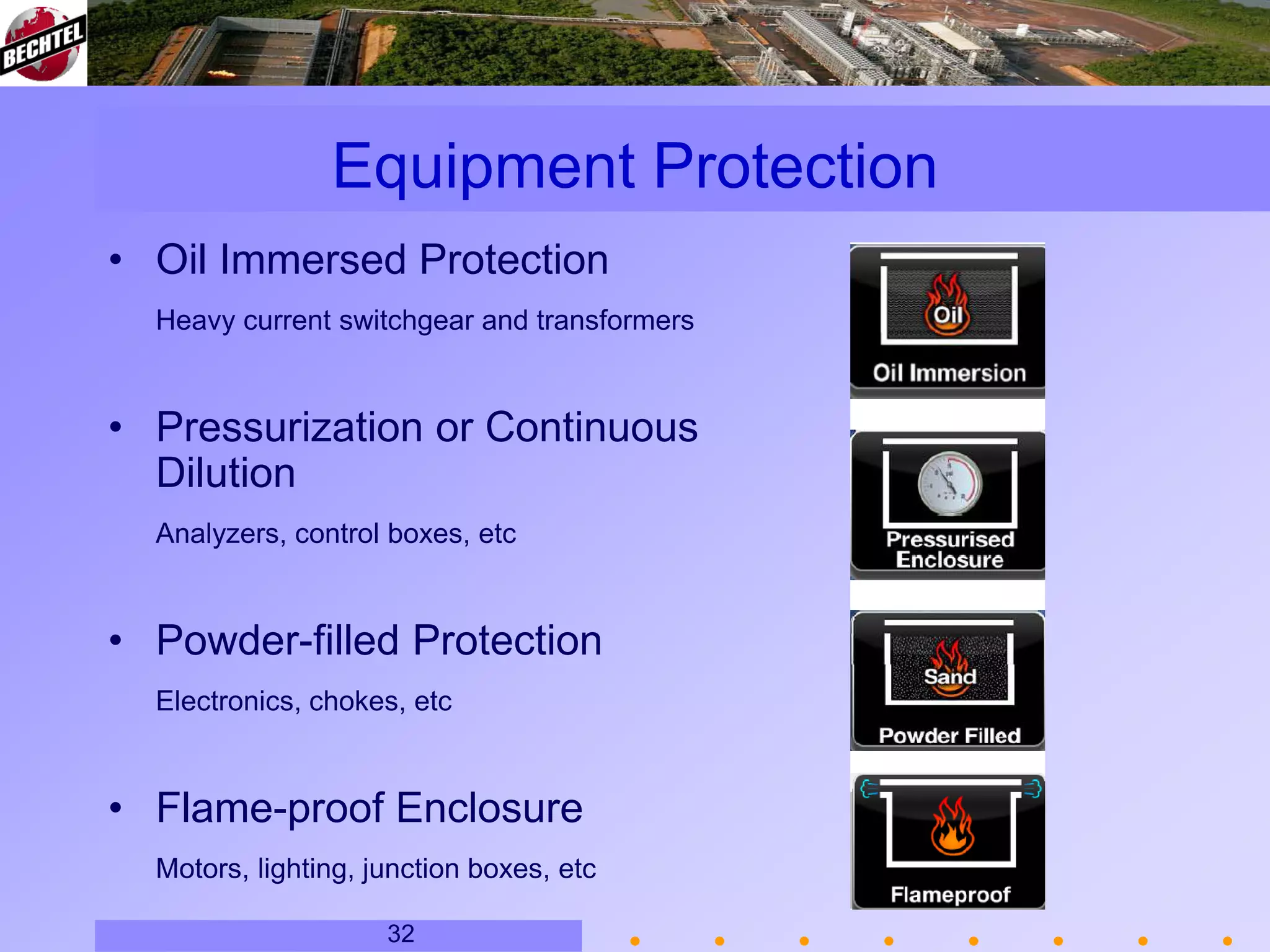 BECHTEL

Equipment Protection

• Oil Immersed Protection

Heavy current switchgear and transformers

• Pressurization or Continuous Dilution

Analyzers, control boxes, etc

• Powder-filled Protection

Electronics, chokes, etc

• Flame-proof Enclosure

Motors, lighting, junction boxes, etc

Oil
Oil Immersion

Pressurised Enclosure

Sand
Powder Filled

Flameproof

32